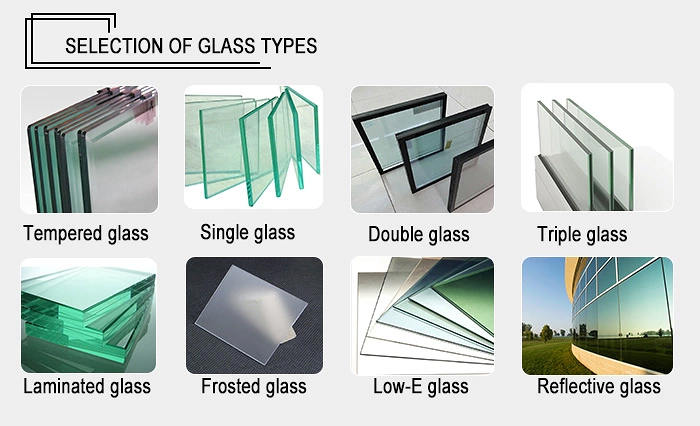 SELECTION OF GLASS TYPES

Tempered glass

Single glass

Double glass

Triple glass

Laminated glass

Frosted glass

Low-E glass

Reflective glass